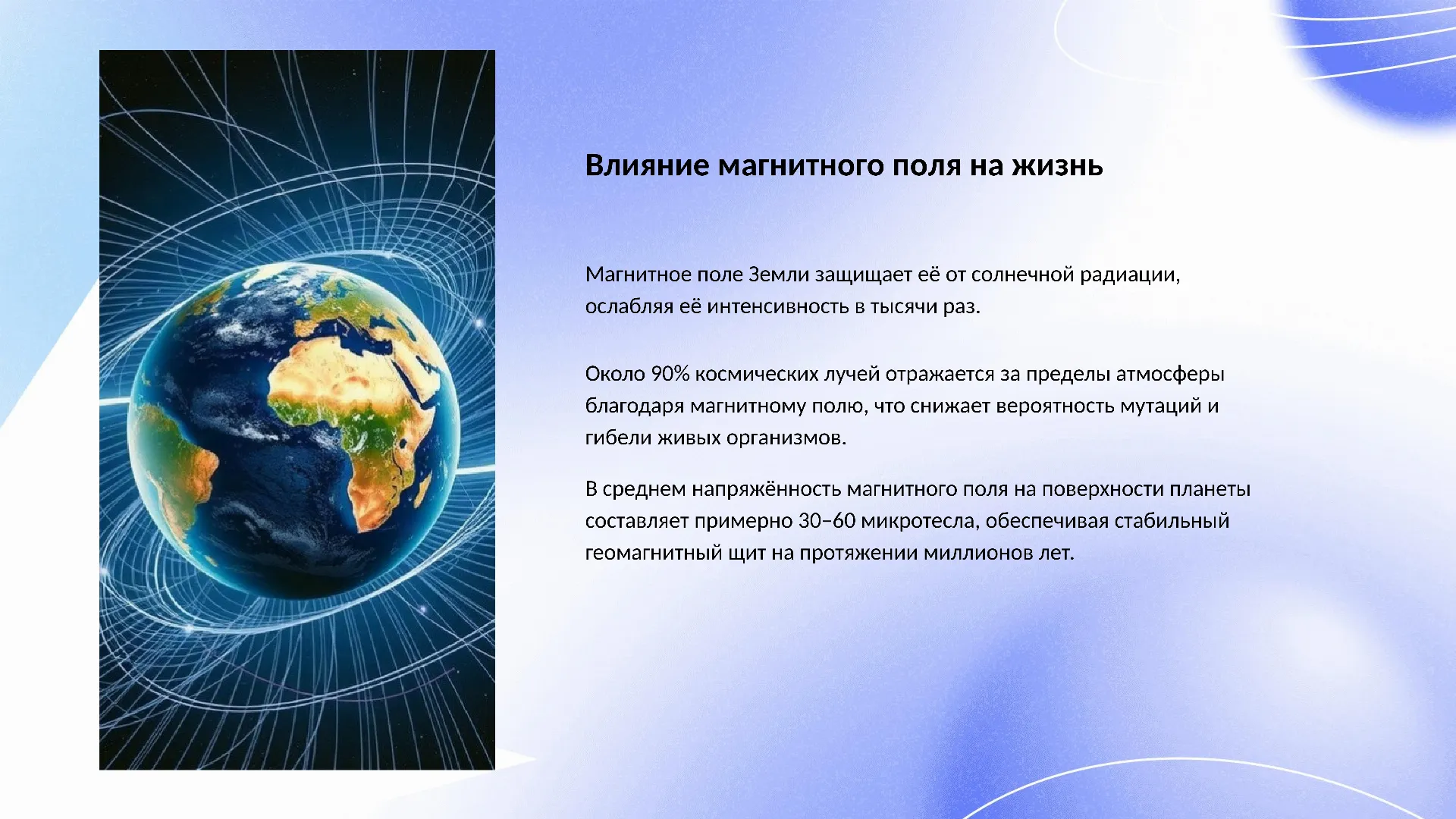 Влияние магнитного поля на жизнь

Магнитное поле Земли защищает её от солнечной радиации, ослабляя её интенсивность в тысячи раз.

Около 90% космических лучей отражается за пределы атмосферы благодаря магнитному полю, что снижает вероятность мутаций и гибели живых организмов.

В среднем напряжённость магнитного поля на поверхности планеты составляет примерно 30–60 микротесла, обеспечивая стабильный геомагнитный щит на протяжении миллионов лет.